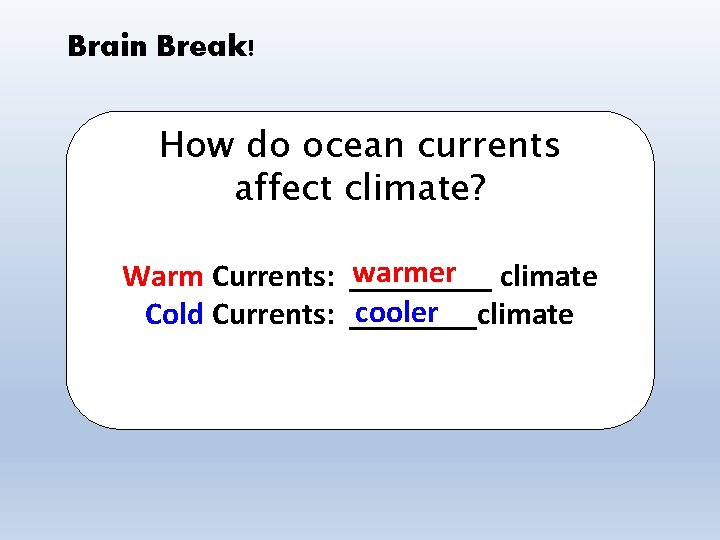 Brain Break!

How do ocean currents affect climate?

Warm Currents: warmer climate
Cold Currents: cooler climate